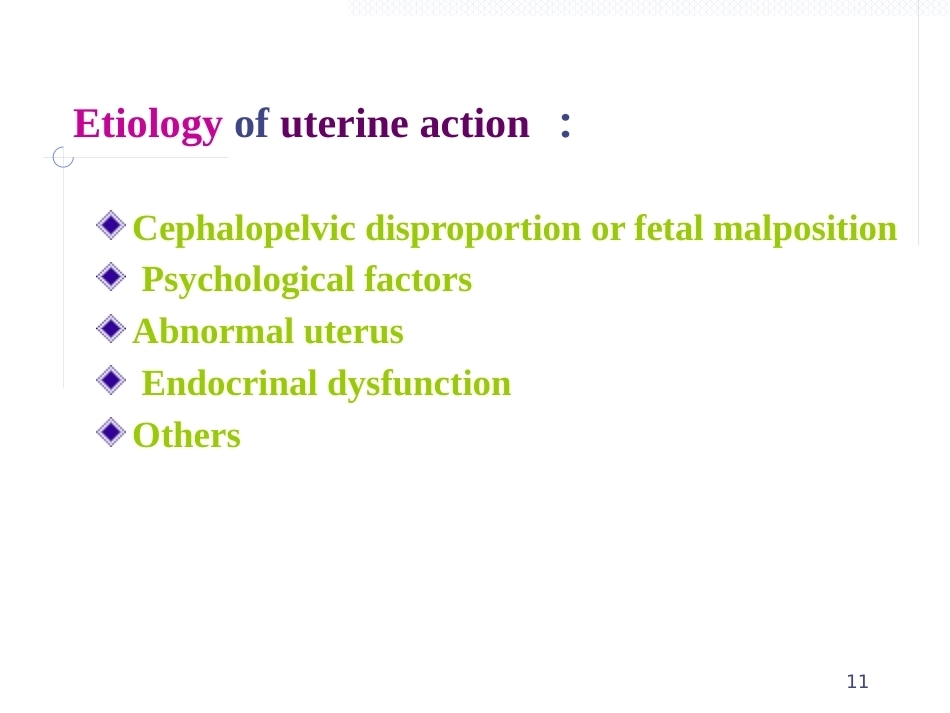 Etiology of uterine action ：

Cephalopelvic disproportion or fetal malposition
Psychological factors
Abnormal uterus
Endocrinal dysfunction
Others

11